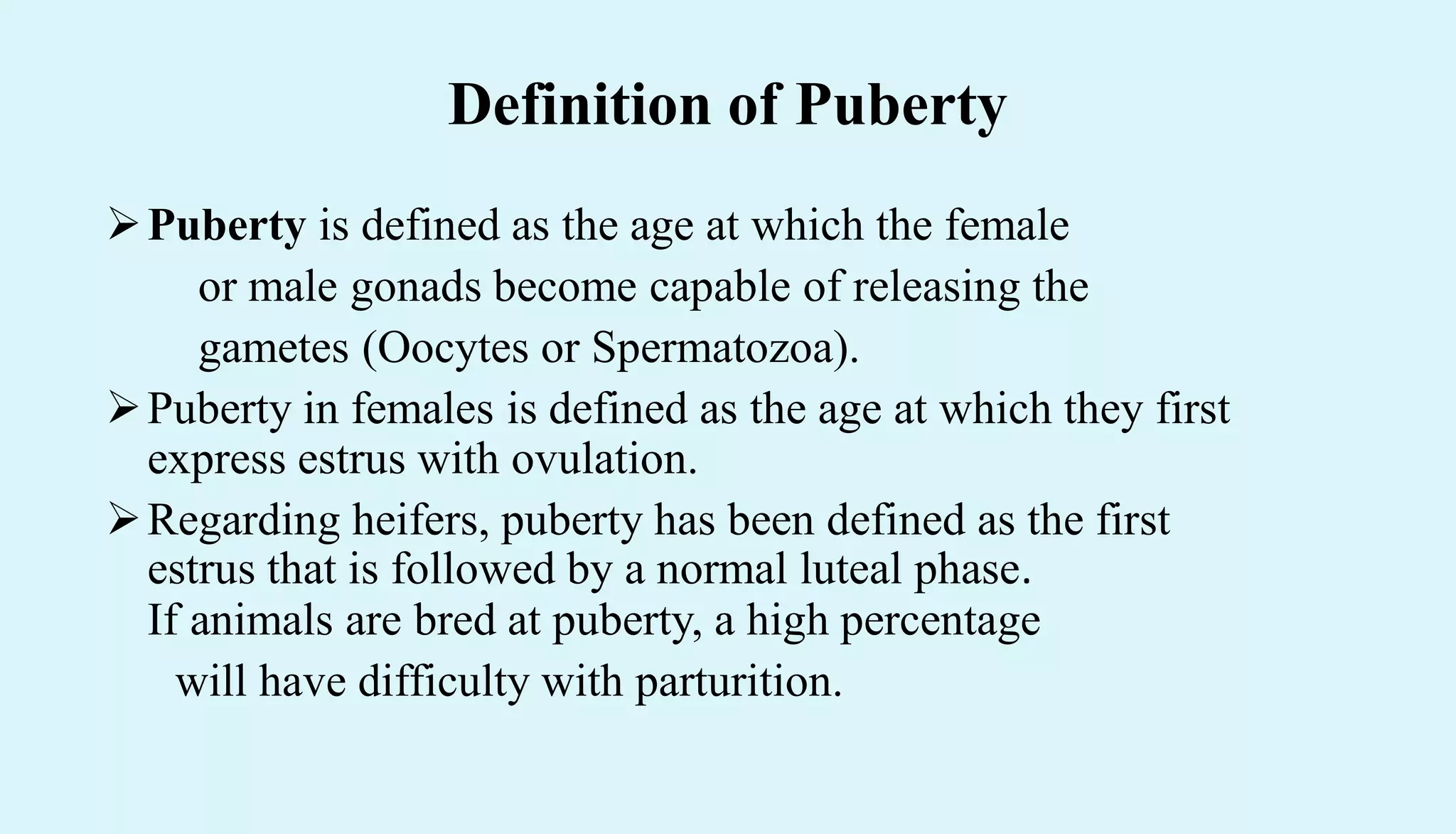 Definition of Puberty

➢ Puberty is defined as the age at which the female or male gonads become capable of releasing the gametes (Oocytes or Spermatozoa).

➢ Puberty in females is defined as the age at which they first express estrus with ovulation.

➢ Regarding heifers, puberty has been defined as the first estrus that is followed by a normal luteal phase. If animals are bred at puberty, a high percentage will have difficulty with parturition.